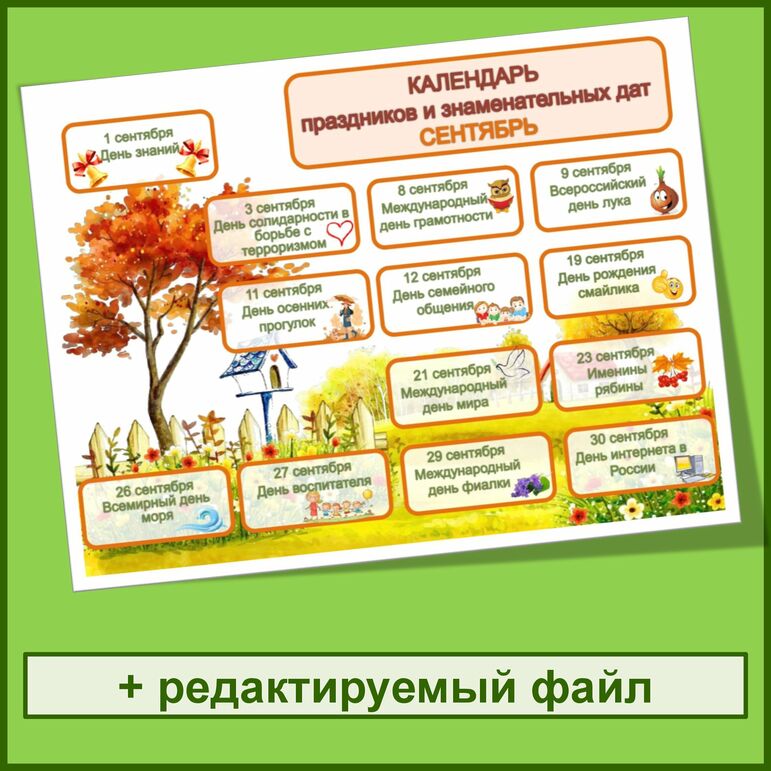 КАЛЕНДАРЬ
праздников и знаменательных дат
СЕНТЯБРЬ

1 сентября
День знаний

3 сентября
День солидарности в борьбе с терроризмом

8 сентября
Международный день грамотности

9 сентября
Всероссийский день лука

11 сентября
День осенних прогулок

12 сентября
День семейного общения

19 сентября
День рождения смайлика

21 сентября
Международный день мира

23 сентября
Именины рябины

26 сентября
Всемирный день моря

27 сентября
День воспитателя

29 сентября
Международный день фиалки

30 сентября
День интернета в России

+ редактируемый файл